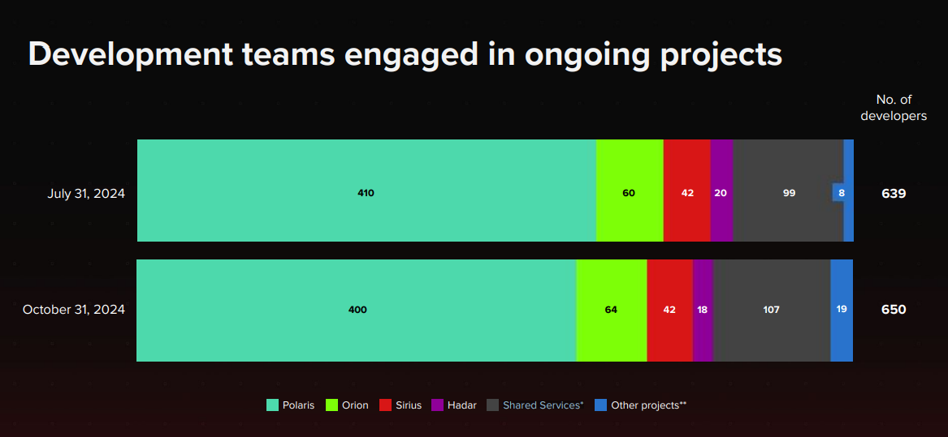 Development teams engaged in ongoing projects

No. of developers

July 31, 2024 410 60 42 20 99 8 639

October 31, 2024 400 64 42 18 107 19 650

Polaris Orion Sirius Hadar Shared Services* Other projects**